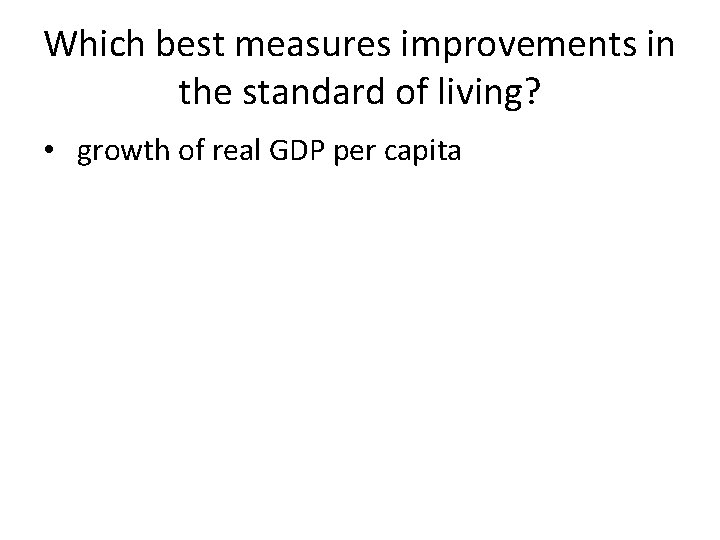 Which best measures improvements in the standard of living?

• growth of real GDP per capita